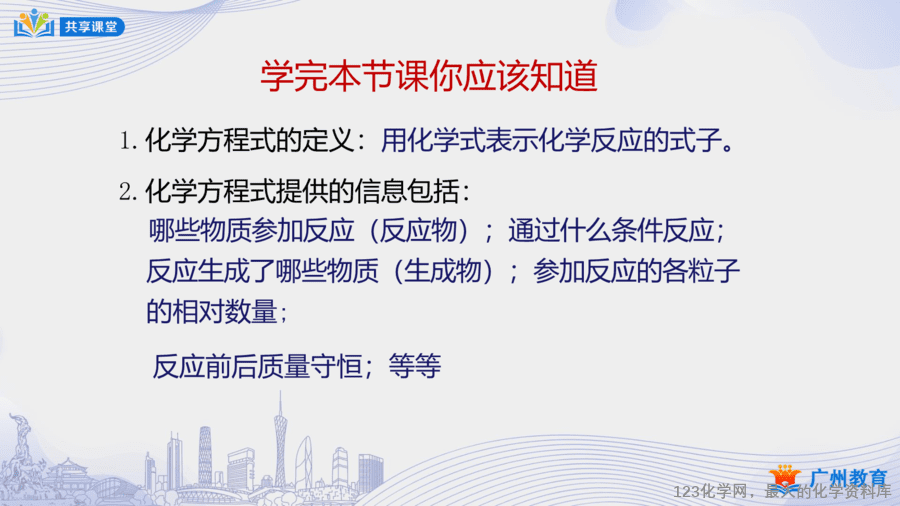 共享课堂

学完本节课你应该知道

1. 化学方程式的定义：用化学式表示化学反应的式子。

2. 化学方程式提供的信息包括：
哪些物质参加反应（反应物）；通过什么条件反应；反应生成了哪些物质（生成物）；参加反应的各粒子的相对数量；

反应前后质量守恒；等等

广州教育

123化学网，最大的化学资料库